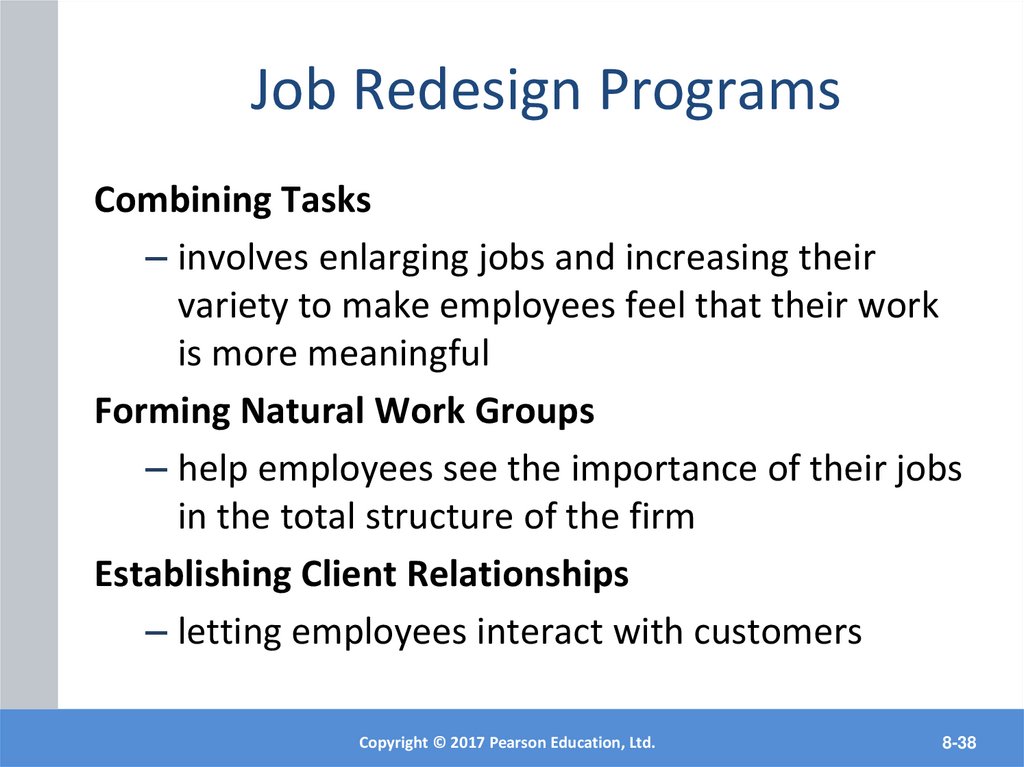 Job Redesign Programs

Combining Tasks

– involves enlarging jobs and increasing their variety to make employees feel that their work is more meaningful

Forming Natural Work Groups

– help employees see the importance of their jobs in the total structure of the firm

Establishing Client Relationships

– letting employees interact with customers

Copyright © 2017 Pearson Education, Ltd.

8-38